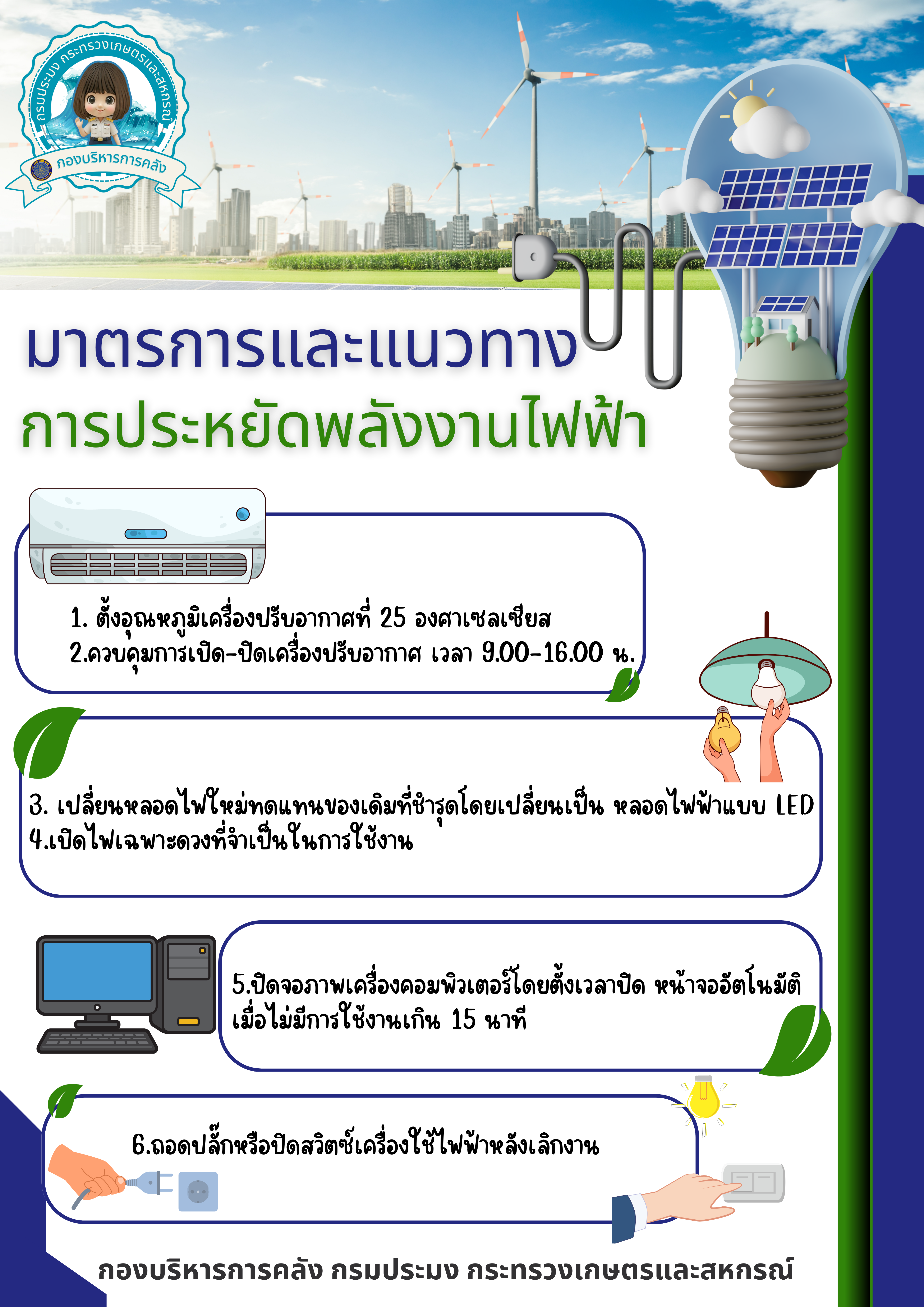 กรมประมง กระทรวงเกษตรและสหกรณ์
กองบริหารการคลัง

มาตรการและแนวทาง
การประหยัดพลังงานไฟฟ้า

1. ตั้งอุณหภูมิเครื่องปรับอากาศที่ 25 องศาเซลเซียส
2.ควบคุมการเปิด-ปิดเครื่องปรับอากาศ เวลา 9.00-16.00 น.

3. เปลี่ยนหลอดไฟใหม่ทดแทนของเดิมที่ชำรุดโดยเปลี่ยนเป็น หลอดไฟฟ้าแบบ LED
4.เปิดไฟเฉพาะดวงที่จำเป็นในการใช้งาน

5.ปิดจอภาพเครื่องคอมพิวเตอร์โดยตั้งเวลาปิด หน้าจออัตโนมัติ เมื่อไม่มีการใช้งานเกิน 15 นาที

6.ถอดปลั๊กหรือปิดสวิตซ์เครื่องใช้ไฟฟ้าหลังเลิกงาน

กองบริหารการคลัง กรมประมง กระทรวงเกษตรและสหกรณ์